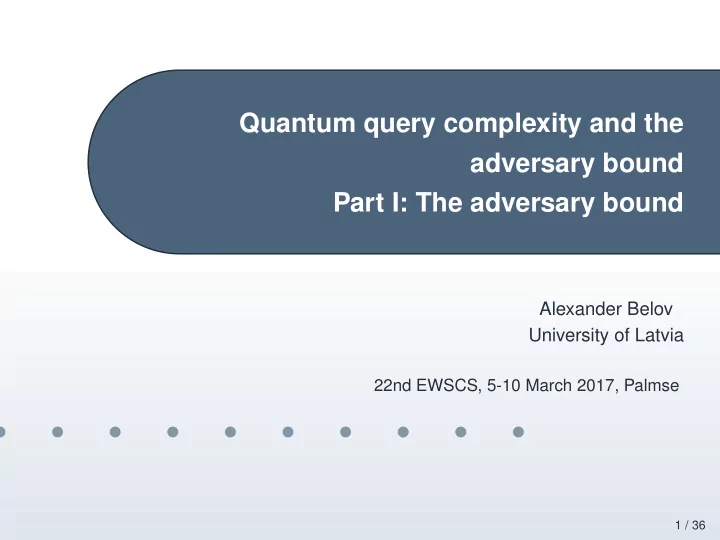 Quantum query complexity and the adversary bound
Part I: The adversary bound

Alexander Belov
University of Latvia

22nd EWSCS, 5-10 March 2017, Palmse

1 / 36